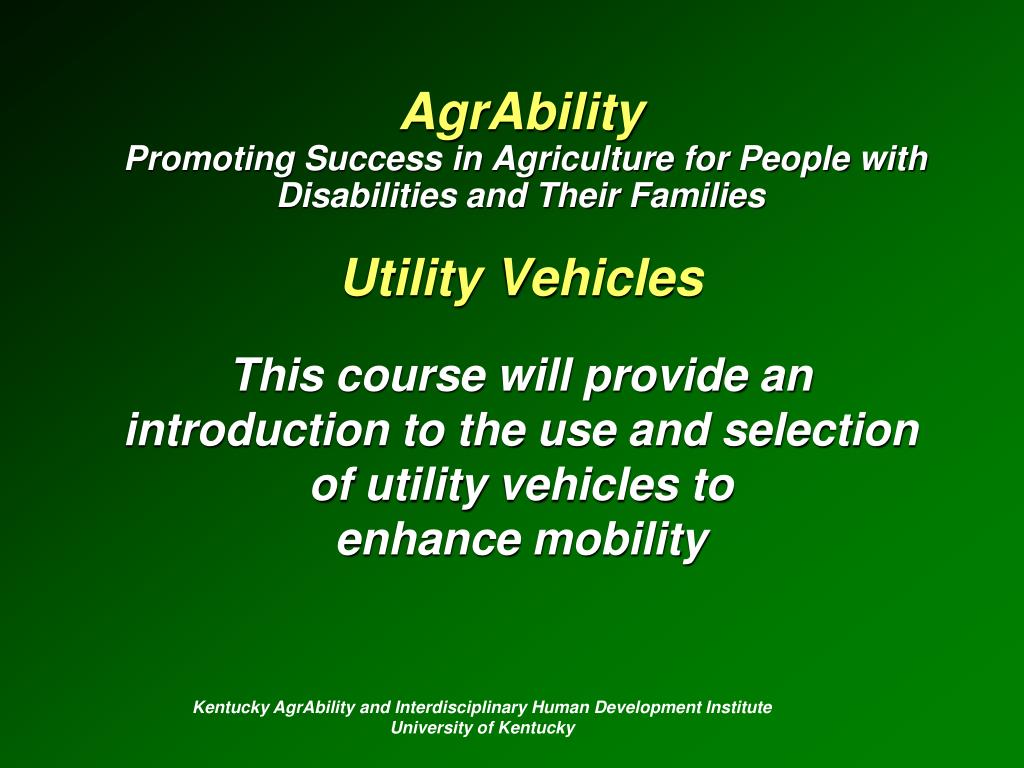 AgrAbility
Promoting Success in Agriculture for People with Disabilities and Their Families

Utility Vehicles

This course will provide an introduction to the use and selection of utility vehicles to enhance mobility

Kentucky AgrAbility and Interdisciplinary Human Development Institute
University of Kentucky